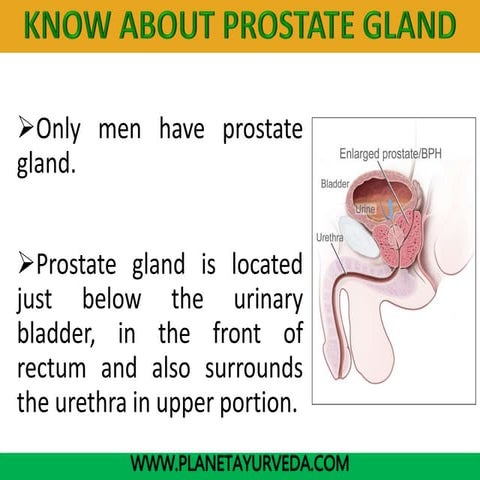 KNOW ABOUT PROSTATE GLAND

➢Only men have prostate gland.

➢Prostate gland is located just below the urinary bladder, in the front of rectum and also surrounds the urethra in upper portion.

Enlarged prostate/BPH
Bladder
Urine
Urethra

WWW.PLANETAYURVEDA.COM